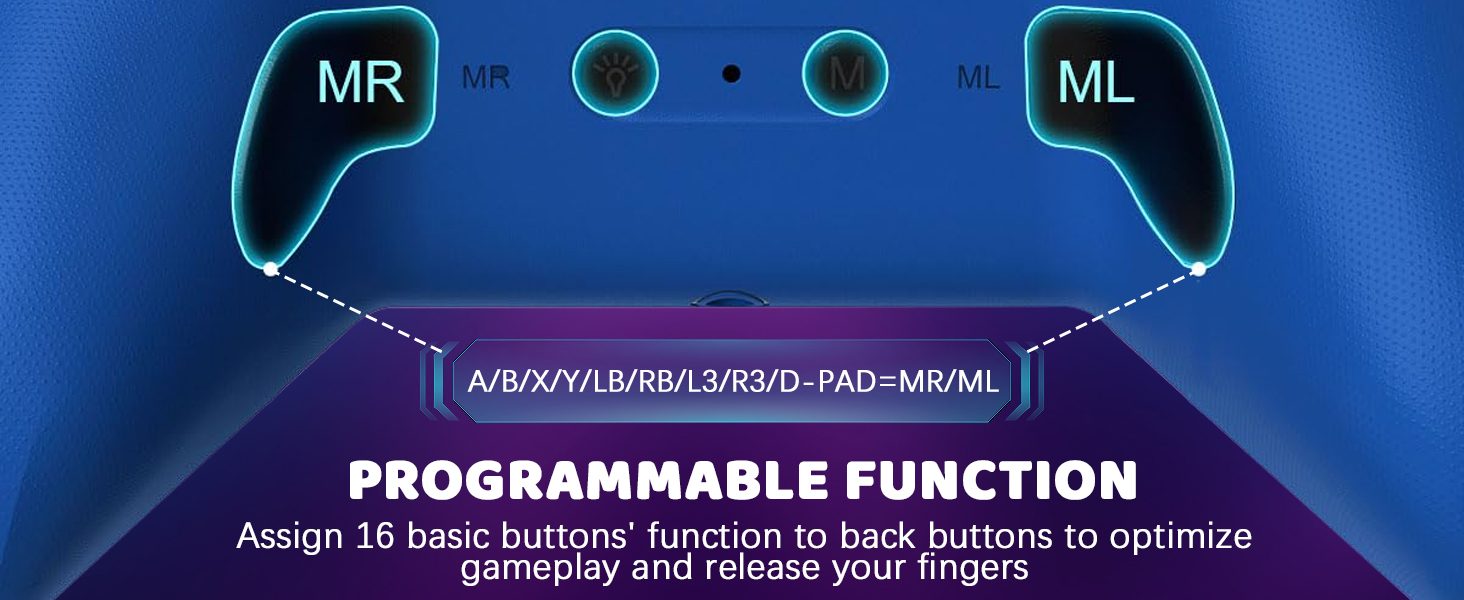 MR

MR

M

ML

ML

A/B/X/Y/LB/RB/L3/R3/D-PAD=MR/ML

PROGRAMMABLE FUNCTION

Assign 16 basic buttons' function to back buttons to optimize gameplay and release your fingers